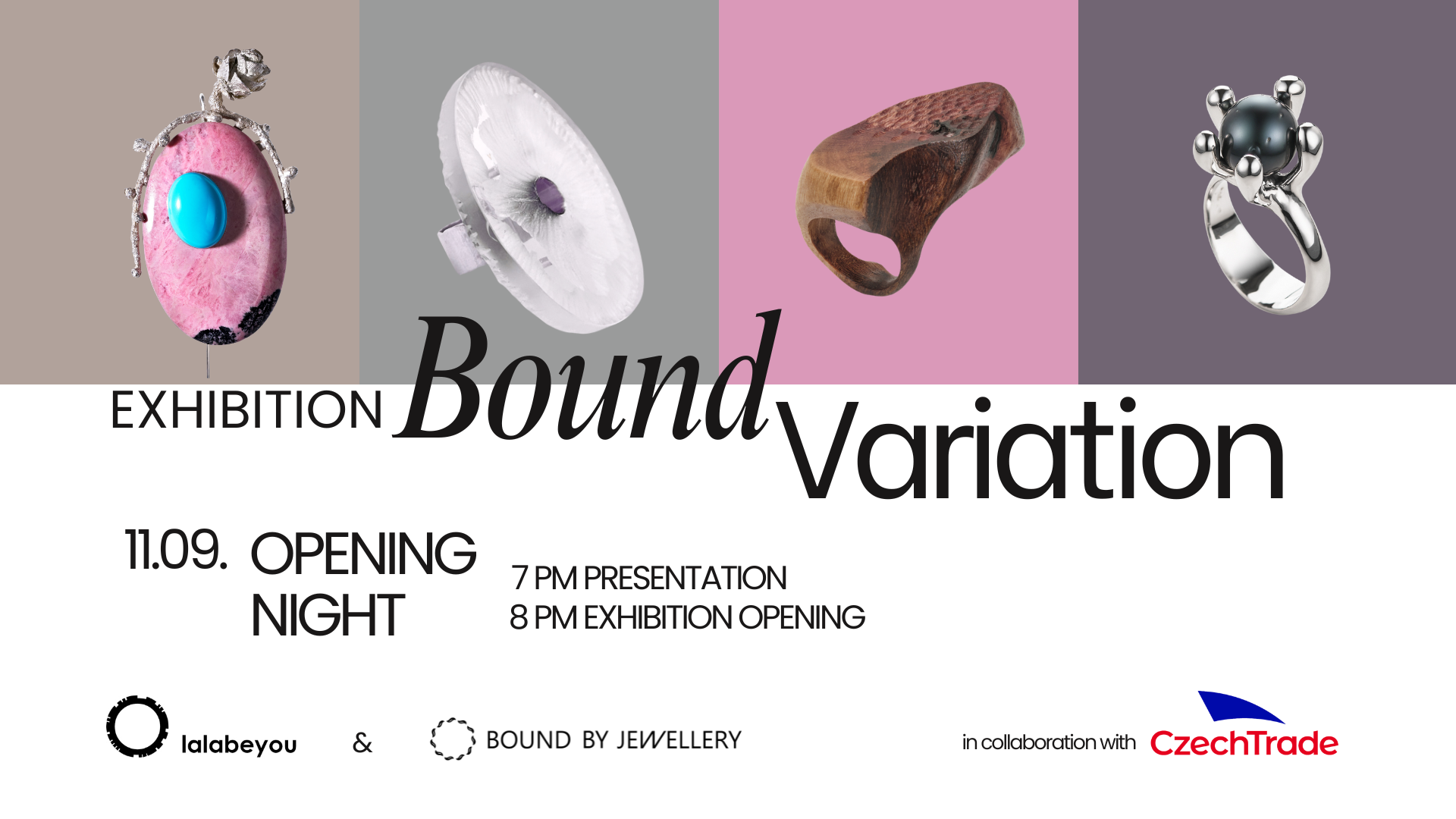 EXHIBITION Bound Variation

11.09. OPENING NIGHT

7 PM PRESENTATION
8 PM EXHIBITION OPENING

lalabeyou & BOUND BY JEWELLERY

in collaboration with CzechTrade